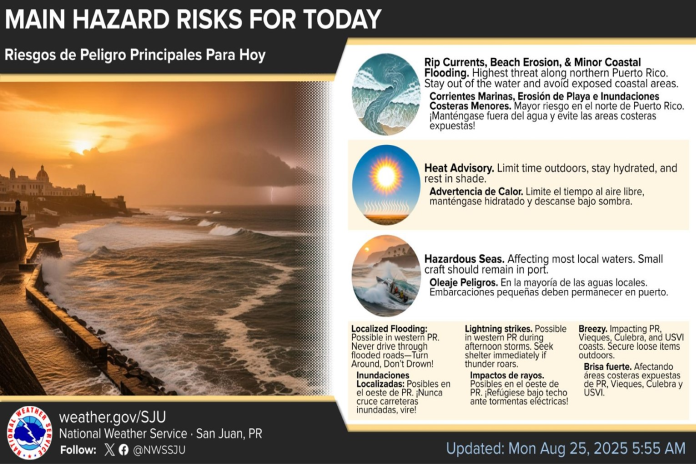 MAIN HAZARD RISKS FOR TODAY

Riesgos de Peligro Principales Para Hoy

Rip Currents, Beach Erosion, & Minor Coastal Flooding. Highest threat along northern Puerto Rico. Stay out of the water and avoid exposed coastal areas.

Corrientes Marinas, Erosión de Playa e Inundaciones Costeras Menores. Mayor riesgo en el norte de Puerto Rico. ¡Manténgase fuera del agua y evite las areas costeras expuestas!

Heat Advisory. Limit time outdoors, stay hydrated, and rest in shade.

Advertencia de Calor. Limite el tiempo al aire libre, manténgase hidratado y descanse bajo sombra.

Hazardous Seas. Affecting most local waters. Small craft should remain in port.

Oleaje Peligros. En la mayoría de las aguas locales. Embarcaciones pequeñas deben permanecer en puerto.

Localized Flooding: Possible in western PR. Never drive through flooded roads—Turn Around, Don't Drown!

Inundaciones Localizadas: Posibles en el oeste de PR. ¡Nunca cruce carreteras inundadas, vire!

Lightning strikes. Possible in western PR during afternoon storms. Seek shelter immediately if thunder roars.

Impactos de rayos. Posibles en el oeste de PR. ¡Refúgiese bajo techo ante tormentas eléctricas!

Breezy. Impacting PR, Vieques, Culebra, and USVI coasts. Secure loose items outdoors.

Brisa fuerte. Afectando áreas costeras expuestas de PR, Vieques, Culebra y USVI.

NATIONAL WEATHER SERVICE

weather.gov/SJU
National Weather Service · San Juan, PR
Follow: @NWSSJU

Updated: Mon Aug 25, 2025 5:55 AM